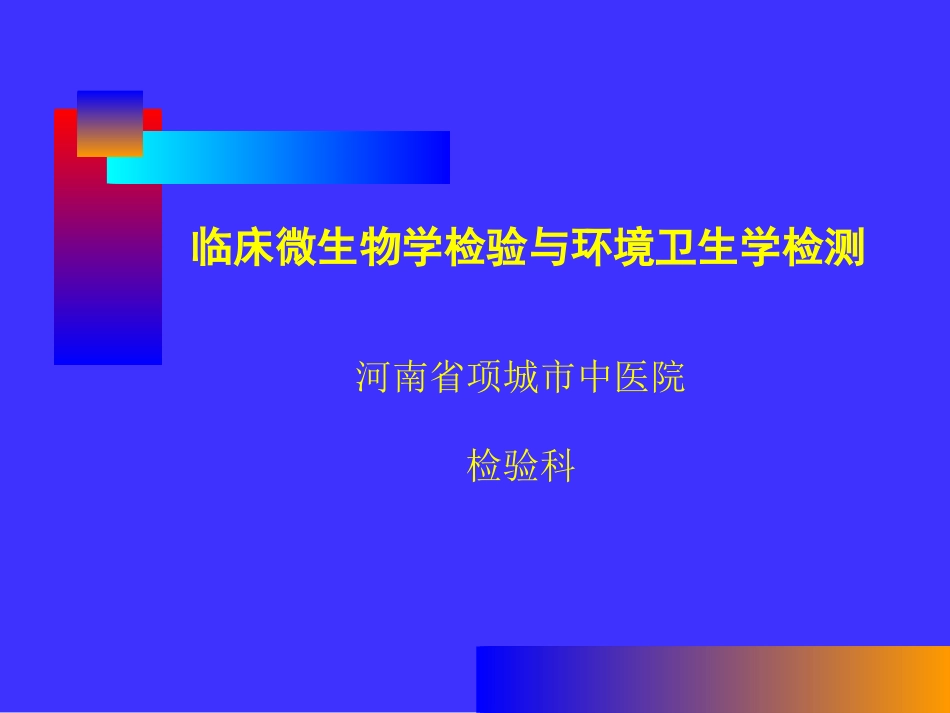 临床微生物学检验与环境卫生学检测

河南省项城市中医院

检验科